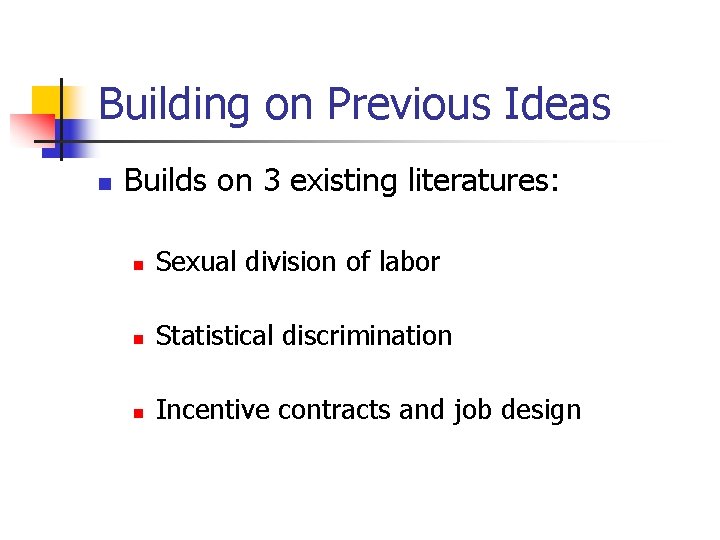 Building on Previous Ideas

Builds on 3 existing literatures:

Sexual division of labor

Statistical discrimination

Incentive contracts and job design